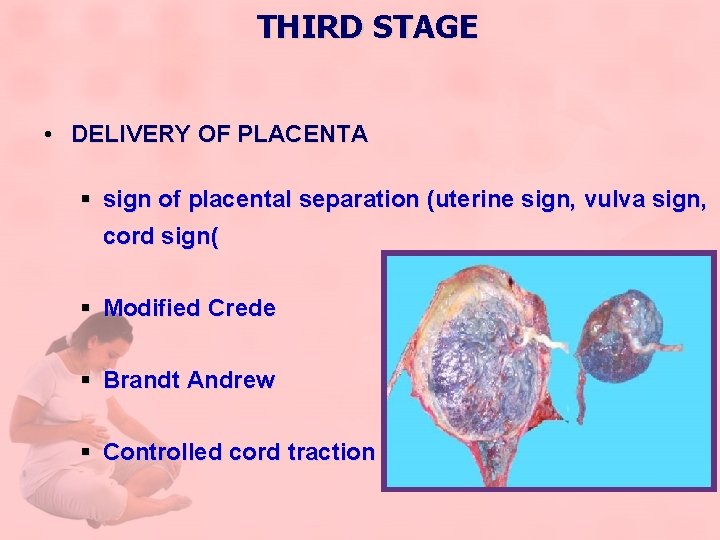 THIRD STAGE

• DELIVERY OF PLACENTA

▪ sign of placental separation (uterine sign, vulva sign, cord sign(

▪ Modified Crede

▪ Brandt Andrew

▪ Controlled cord traction